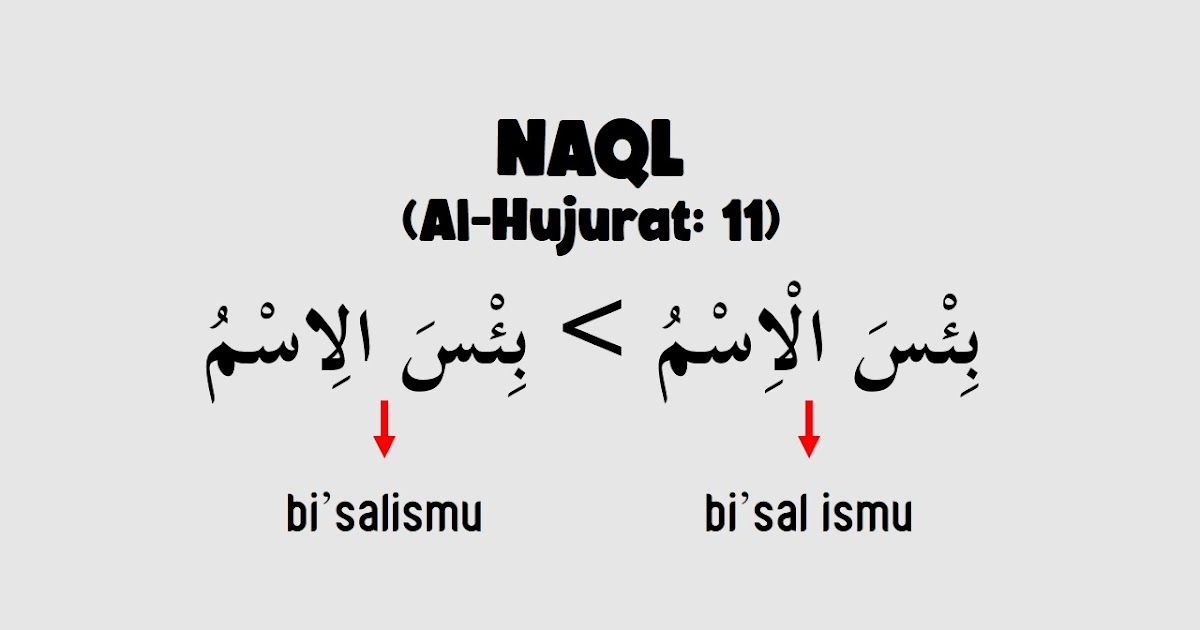 NAQL
(Al-Hujurat: 11)

بِئْسَ الْاِسْمُ > بِئْسَ الِاسْمُ

bi'sal ismu

bi'salismu